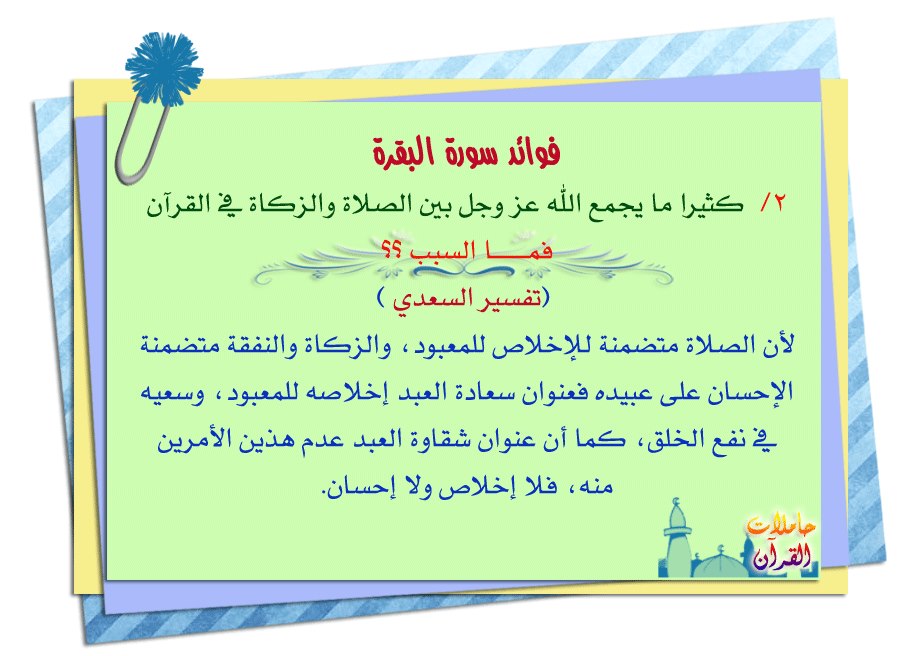 فوائد سورة البقرة

٢/ كثيرا ما يجمع الله عز وجل بين الصلاة والزكاة في القرآن

فمـــا السبب ؟؟

(تفسير السعدي )

لأن الصلاة متضمنة للإخلاص للمعبود ، والزكاة والنفقة متضمنة الإحسان على عبيده فعنوان سعادة العبد إخلاصه للمعبود ، وسعيه في نفع الخلق، كما أن عنوان شقاوة العبد عدم هذين الأمرين منه ، فلا إخلاص ولا إحسان.

حاملات القرآن